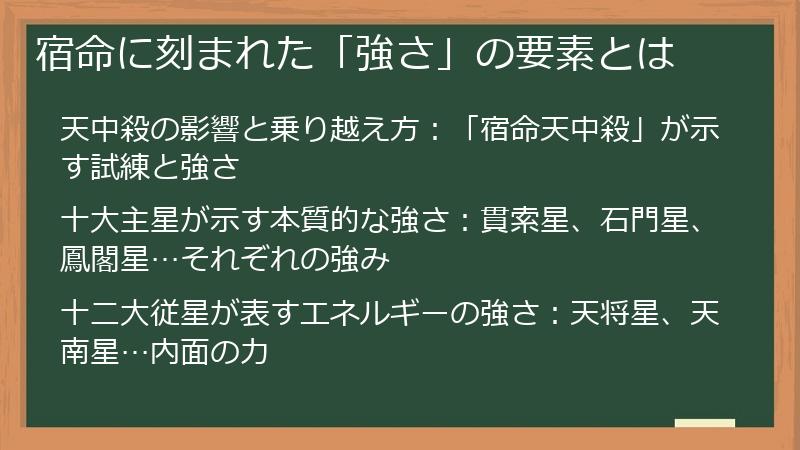 宿命に刻まれた「強さ」の要素とは

天中殺の影響と乗り越え方：「宿命天中殺」が示す試練と強さ

十大主星が示す本質的な強さ：貫索星、石門星、鳳閣星…それぞれの強み

十二大従星が表すエネルギーの強さ：天将星、天南星…内面の力